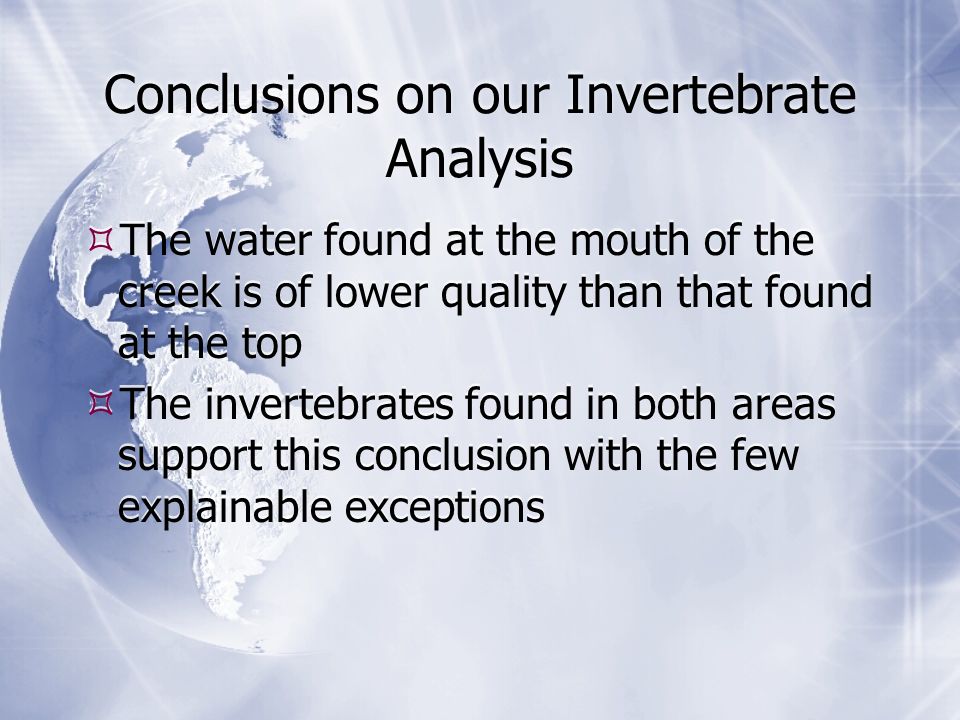 Conclusions on our Invertebrate Analysis

The water found at the mouth of the creek is of lower quality than that found at the top

The invertebrates found in both areas support this conclusion with the few explainable exceptions